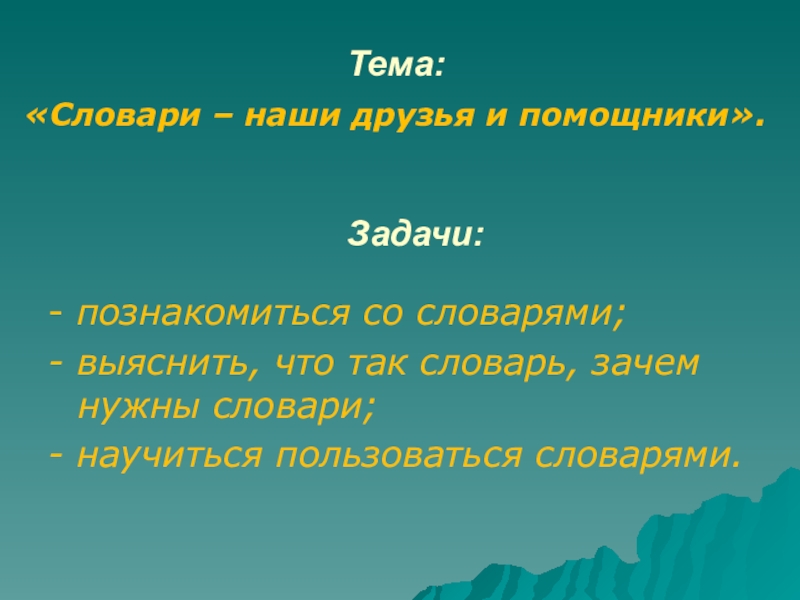 Тема:

«Словари – наши друзья и помощники».

Задачи:

- познакомиться со словарями;
- выяснить, что так словарь, зачем нужны словари;
- научиться пользоваться словарями.